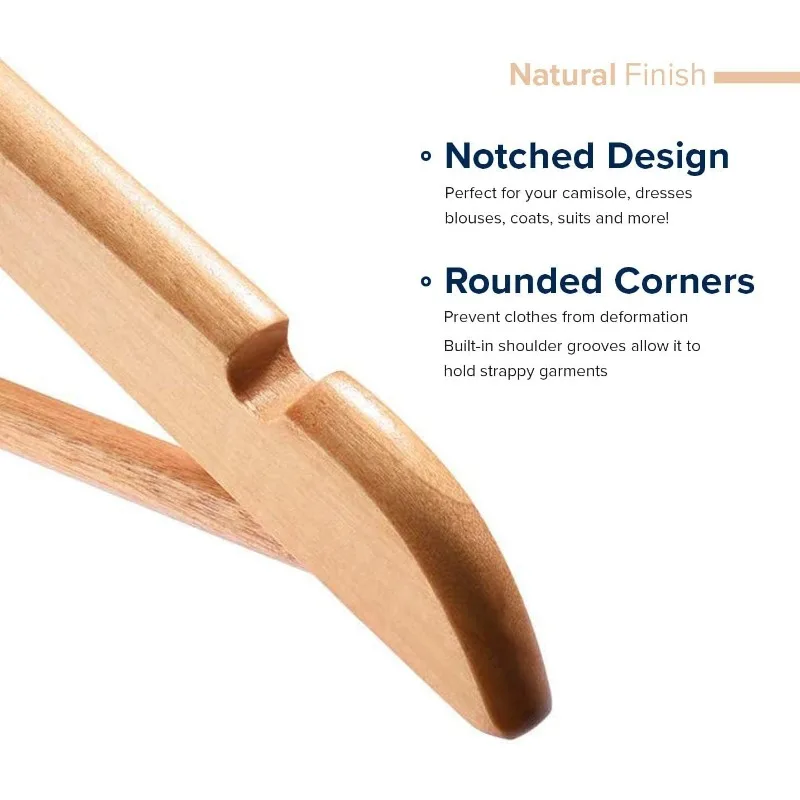 Natural Finish

Notched Design

Perfect for your camisole, dresses blouses, coats, suits and more!

Rounded Corners

Prevent clothes from deformation

Built-in shoulder grooves allow it to hold strappy garments